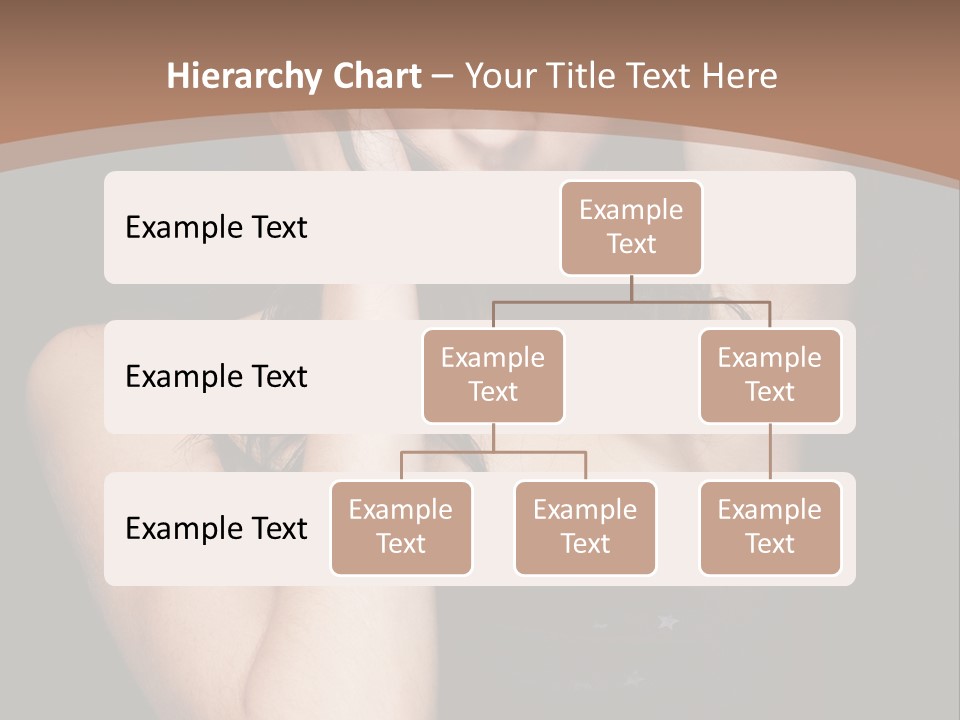 Hierarchy Chart – Your Title Text Here

Example Text

Example Text

Example Text

Example Text

Example Text

Example Text

Example Text

Example Text

Example Text